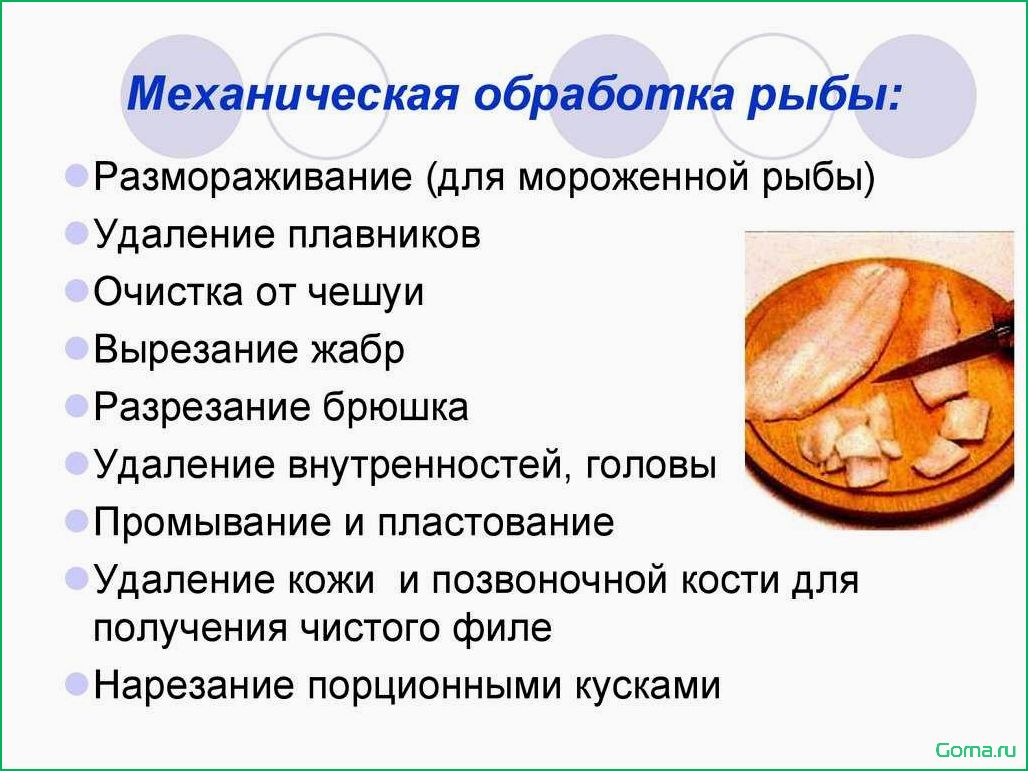 Механическая обработка рыбы:

Размораживание (для мороженной рыбы)
Удаление плавников
Очистка от чешуи
Вырезание жабр
Разрезание брюшка
Удаление внутренностей, головы
Промывание и пластование
Удаление кожи  и позвоночной кости для получения чистого филе
Нарезание порционными кусками

Goma.ru